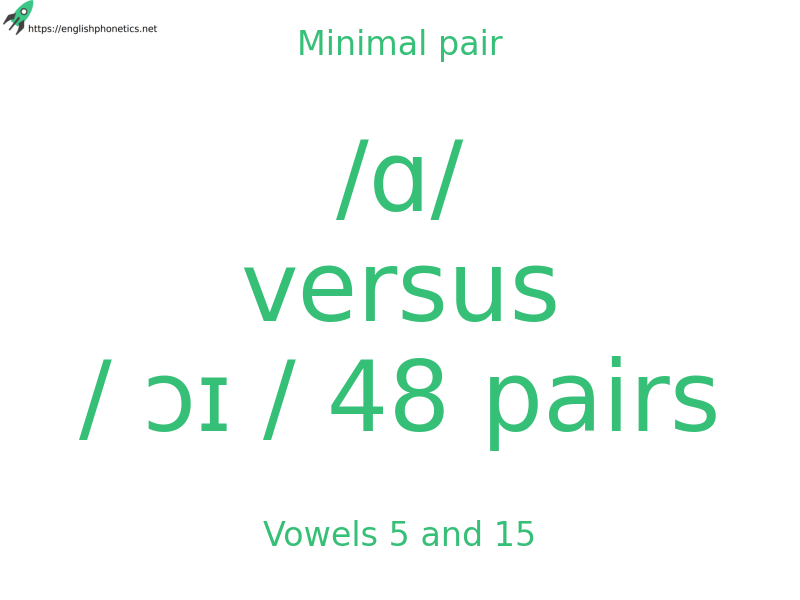 https://englishphonetics.net

Minimal pair

/ɑ/
versus
/ ɔɪ / 48 pairs

Vowels 5 and 15